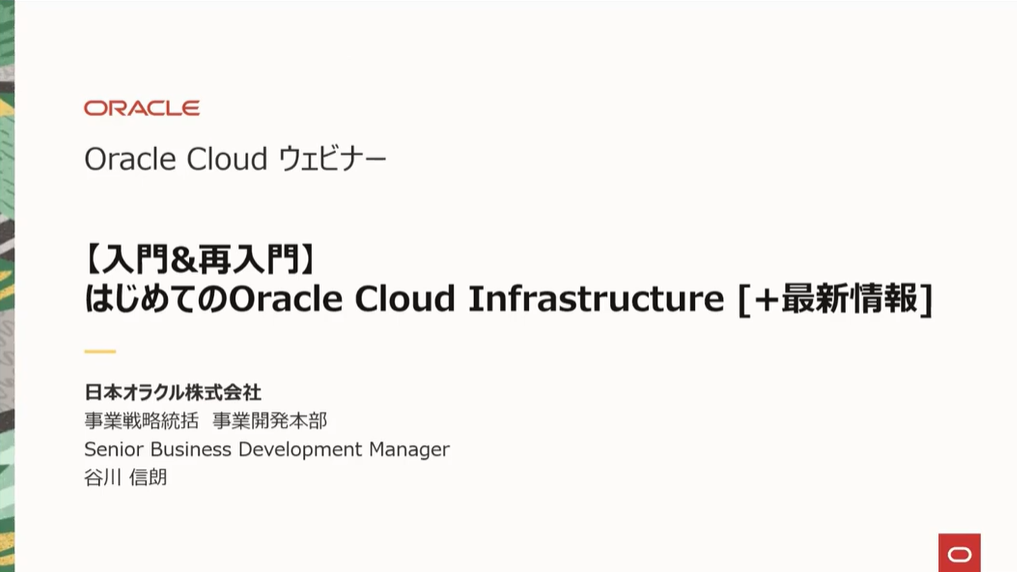 ORACLE

Oracle Cloud ウェビナー

【入門&再入門】
はじめてのOracle Cloud Infrastructure [+最新情報]

日本オラクル株式会社
事業戦略統括 事業開発本部
Senior Business Development Manager
谷川 信朗